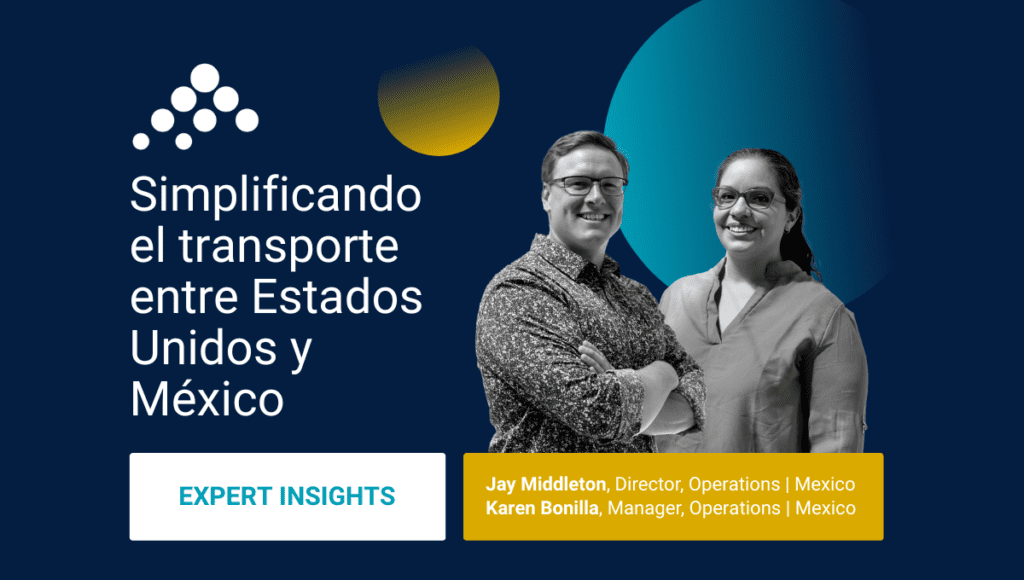 Simplificando el transporte entre Estados Unidos y México

EXPERT INSIGHTS

Jay Middleton, Director, Operations | Mexico
Karen Bonilla, Manager, Operations | Mexico